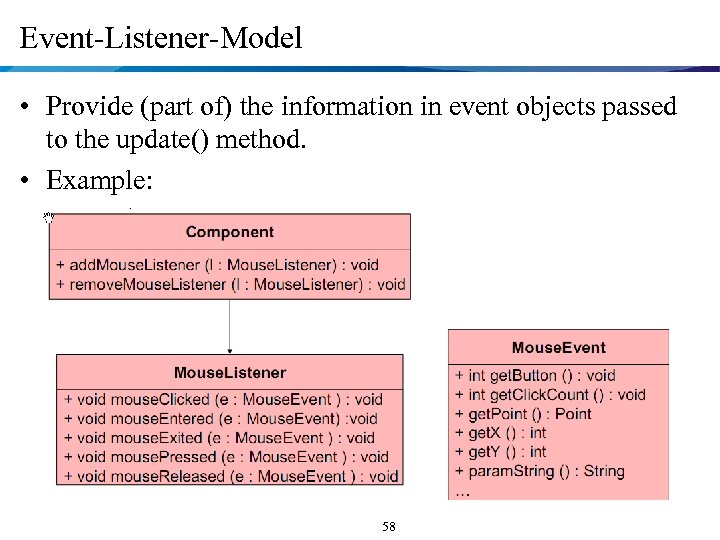 Event-Listener-Model

• Provide (part of) the information in event objects passed to the update() method.

• Example:

Component

+ addMouseListener (l : MouseListener) : void
+ removeMouseListener (l : MouseListener) : void

MouseListener

+ void mouseClicked (e : MouseEvent ) : void
+ void mouseEntered (e : MouseEvent) :void
+ void mouseExited (e : MouseEvent ) : void
+ void mousePressed (e : MouseEvent ) : void
+ void mouseReleased (e : MouseEvent ) : void

MouseEvent

+ int getButton () : void
+ int getClickCount () : void
+ getPoint () : Point
+ getX () : int
+ getY () : int
+ paramString () : String
...

58